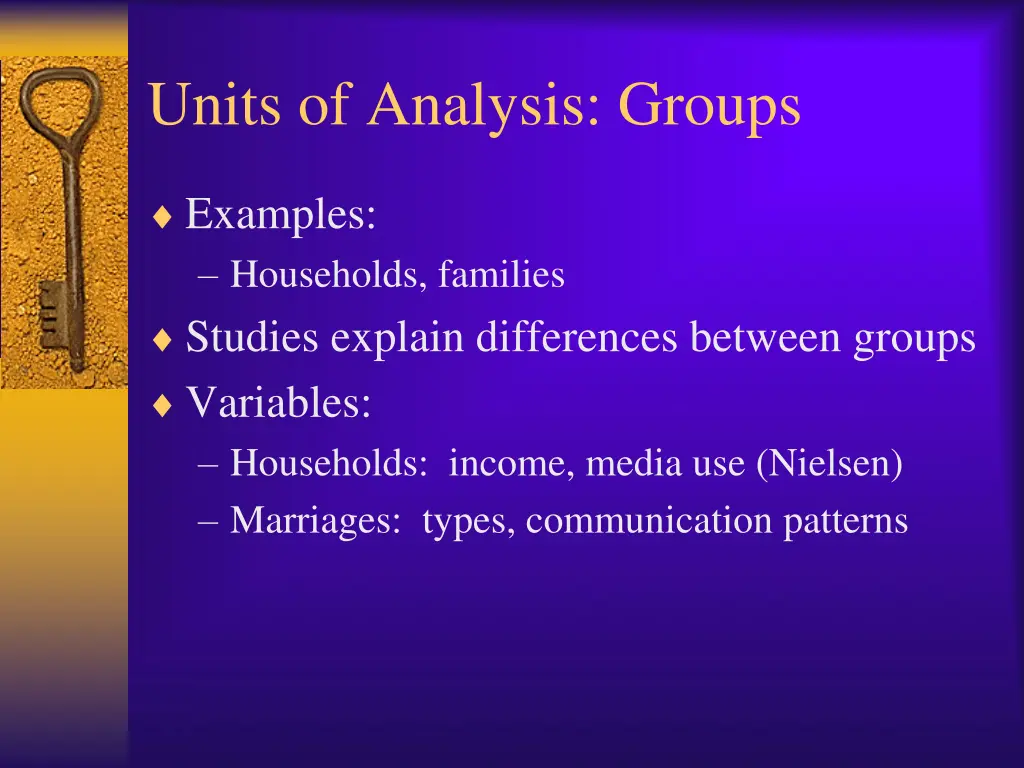 Units of Analysis: Groups

♦ Examples:
– Households, families

♦ Studies explain differences between groups

♦ Variables:
– Households: income, media use (Nielsen)
– Marriages: types, communication patterns